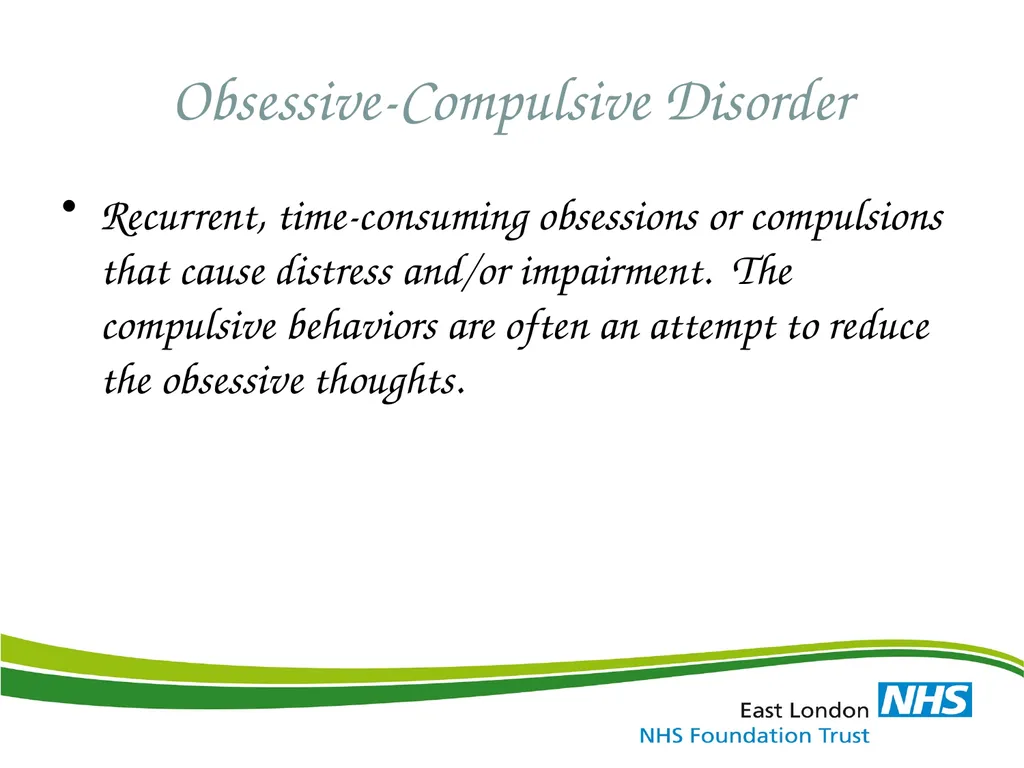 Obsessive-Compulsive Disorder

• Recurrent, time-consuming obsessions or compulsions that cause distress and/or impairment. The compulsive behaviors are often an attempt to reduce the obsessive thoughts.

East London NHS
NHS Foundation Trust